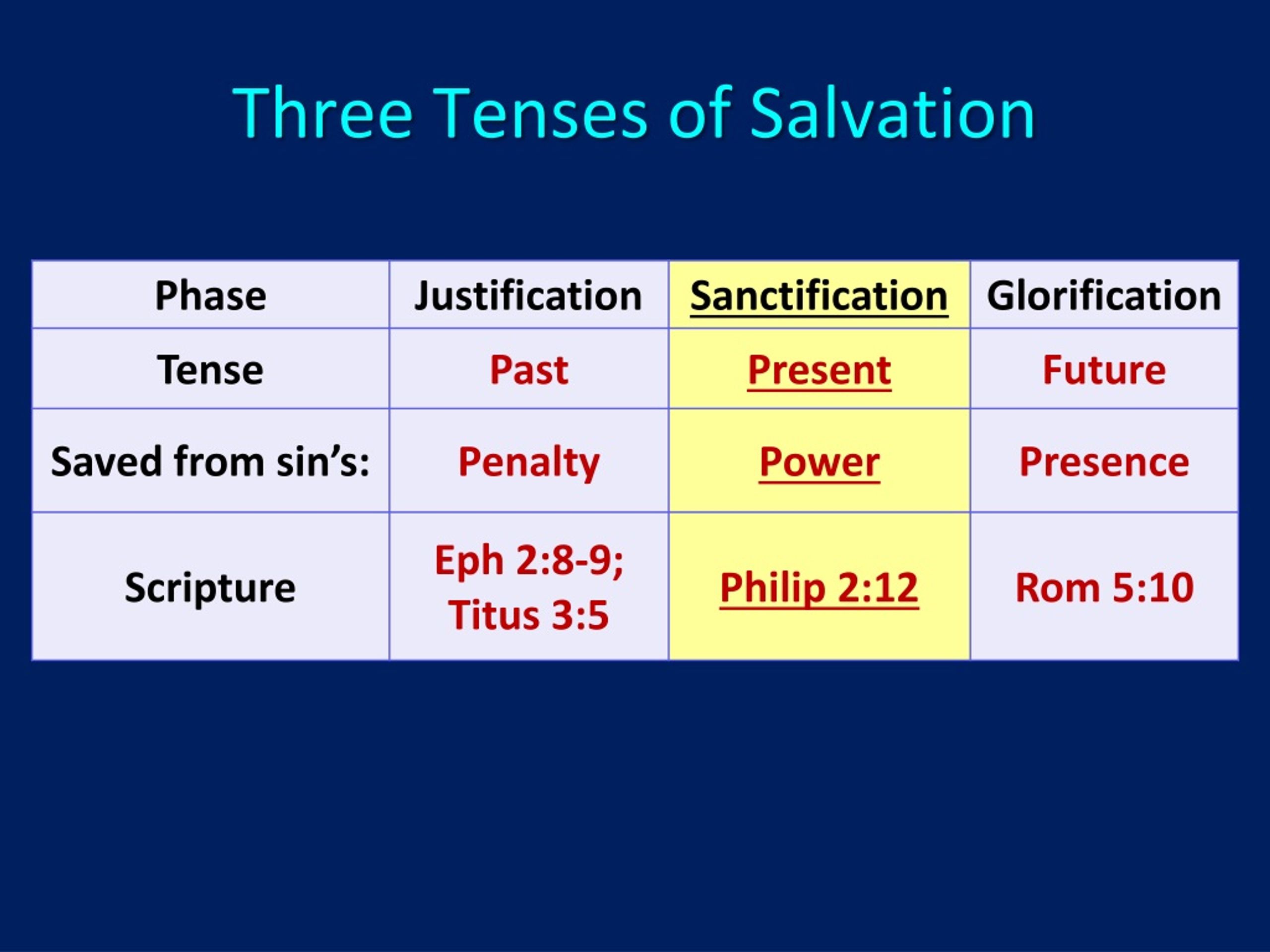 Three Tenses of Salvation

| Phase | Justification | Sanctification | Glorification |
|---|---|---|---|
| Tense | Past | Present | Future |
| Saved from sin’s: | Penalty | Power | Presence |
| Scripture | Eph 2:8-9; Titus 3:5 | Philip 2:12 | Rom 5:10 |